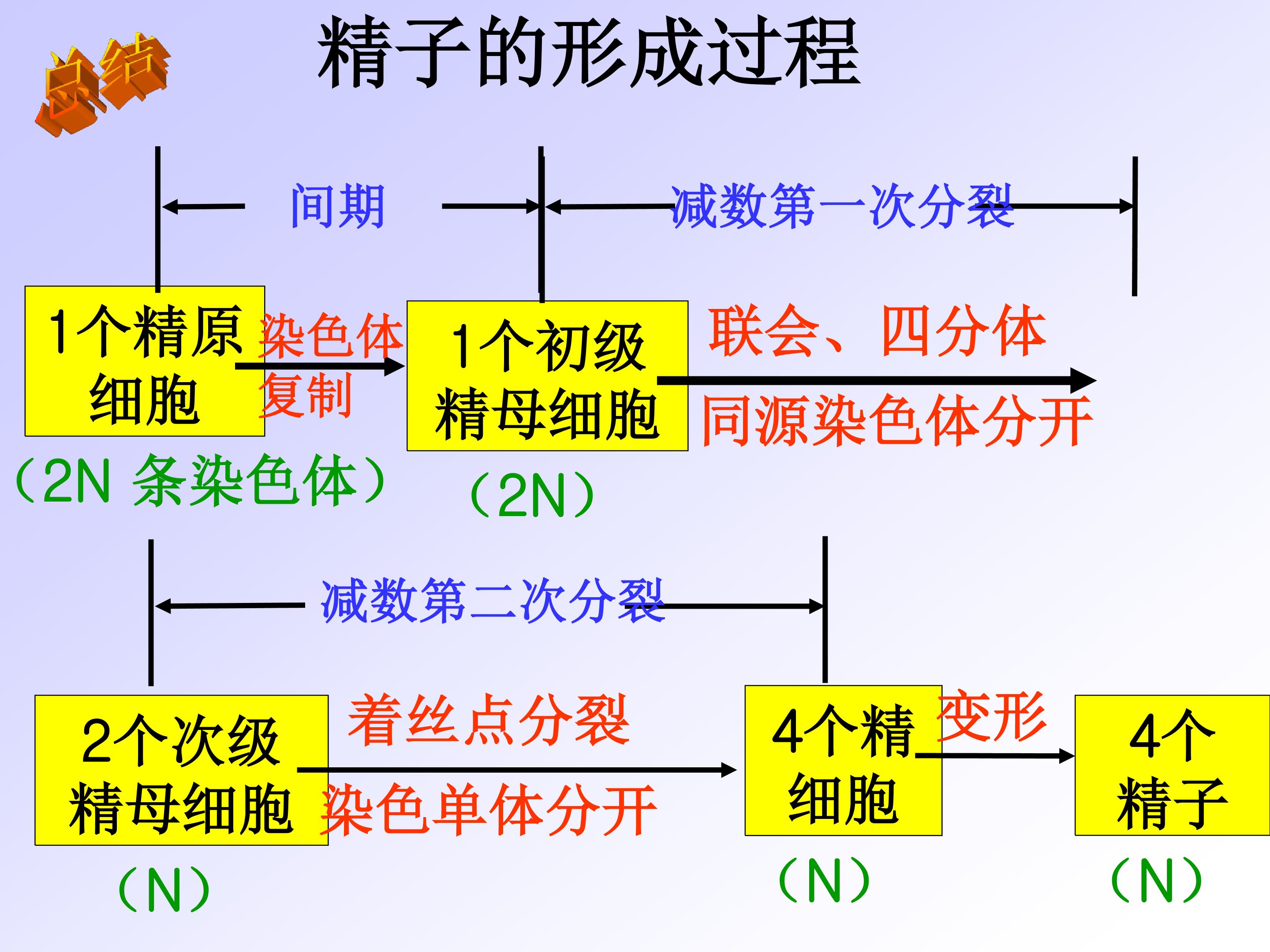 总结

精子的形成过程

间期

减数第一次分裂

1个精原细胞

染色体复制

1个初级精母细胞

联会、四分体

同源染色体分开

（2N 条染色体）

（2N）

减数第二次分裂

2个次级精母细胞

着丝点分裂

染色单体分开

4个精细胞

变形

4个精子

（N）

（N）

（N）